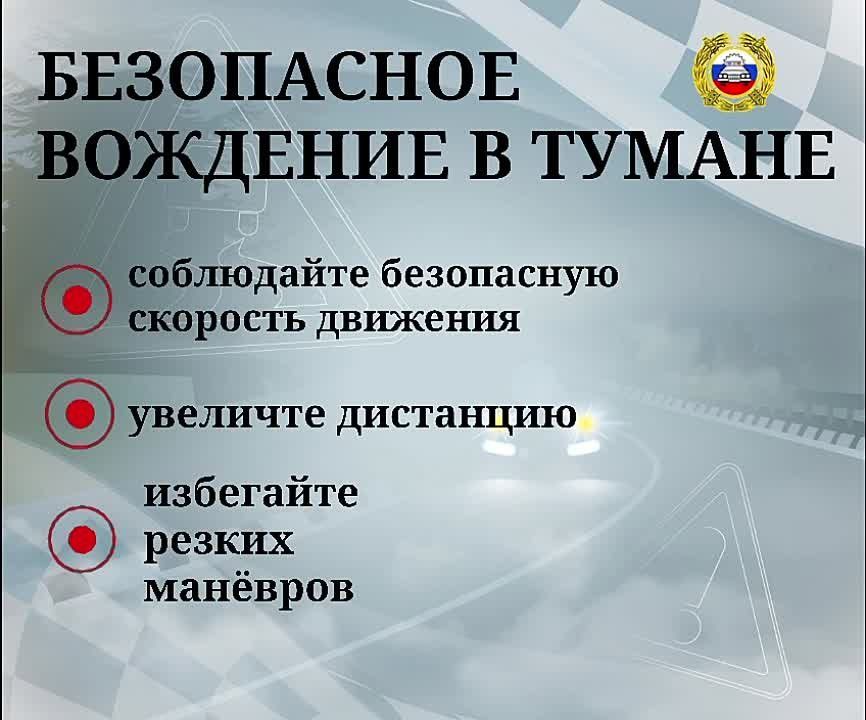 БЕЗОПАСНОЕ ВОЖДЕНИЕ В ТУМАНЕ

соблюдайте безопасную скорость движения

увеличте дистанцию

избегайте резких манёвров